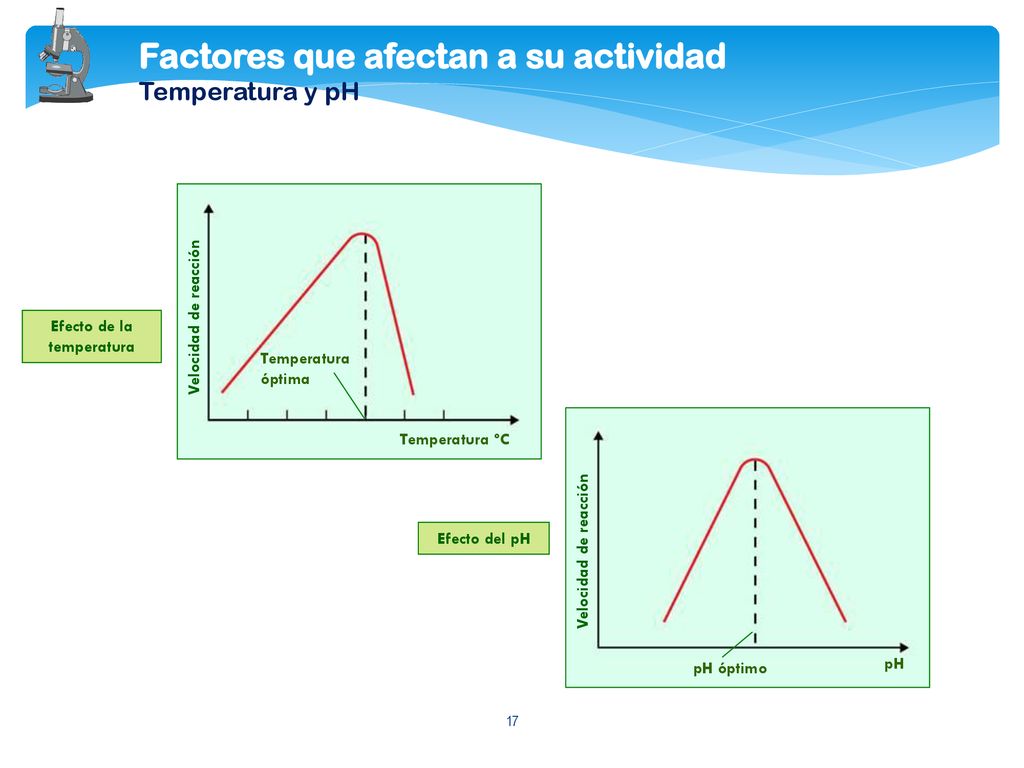 Factores que afectan a su actividad
Temperatura y pH

Efecto de la temperatura

Velocidad de reacción

Temperatura óptima

Temperatura °C

Efecto del pH

Velocidad de reacción

pH óptimo

pH

17